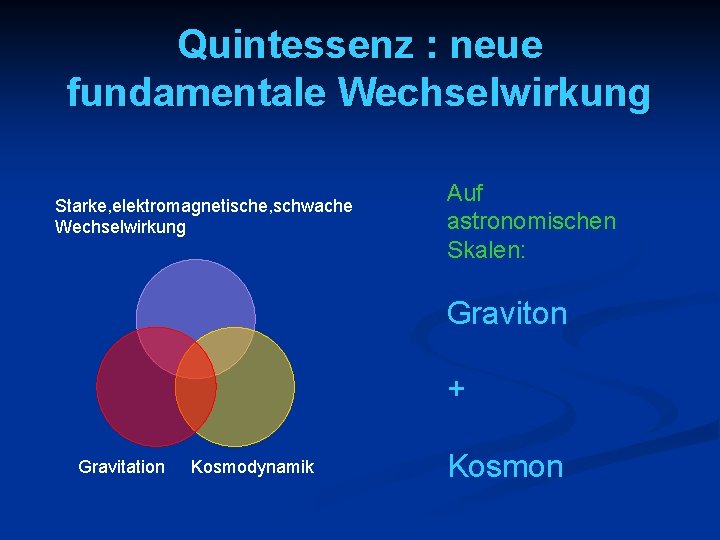 Quintessenz : neue fundamentale Wechselwirkung

Starke,elektromagnetische,schwache Wechselwirkung

Gravitation

Kosmodynamik

Auf astronomischen Skalen:

Graviton

+

Kosmon